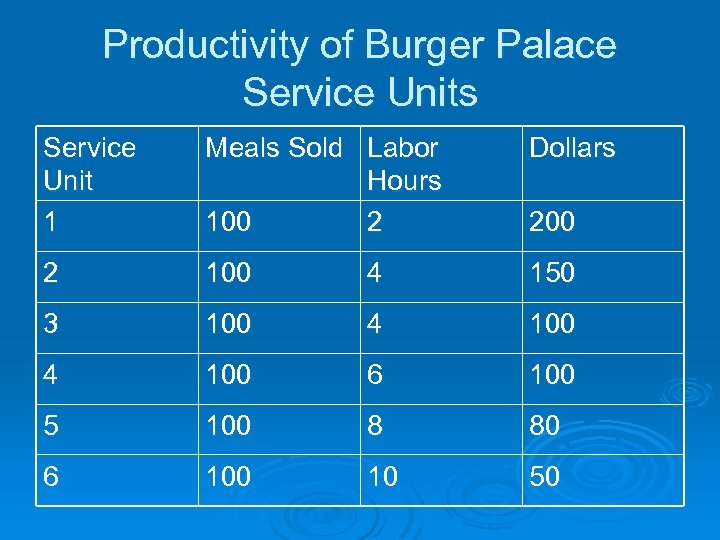 Productivity of Burger Palace Service Units

| Service Unit | Meals Sold | Labor Hours | Dollars |
|---|---|---|---|
| 1 | 100 | 2 | 200 |
| 2 | 100 | 4 | 150 |
| 3 | 100 | 4 | 100 |
| 4 | 100 | 6 | 100 |
| 5 | 100 | 8 | 80 |
| 6 | 100 | 10 | 50 |